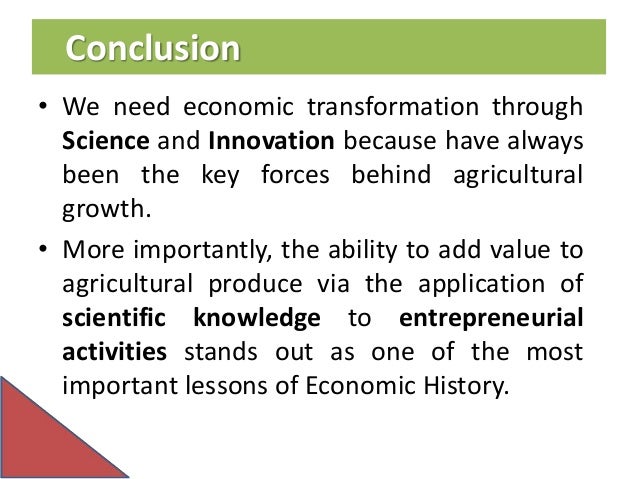 Conclusion

• We need economic transformation through Science and Innovation because have always been the key forces behind agricultural growth.

• More importantly, the ability to add value to agricultural produce via the application of scientific knowledge to entrepreneurial activities stands out as one of the most important lessons of Economic History.